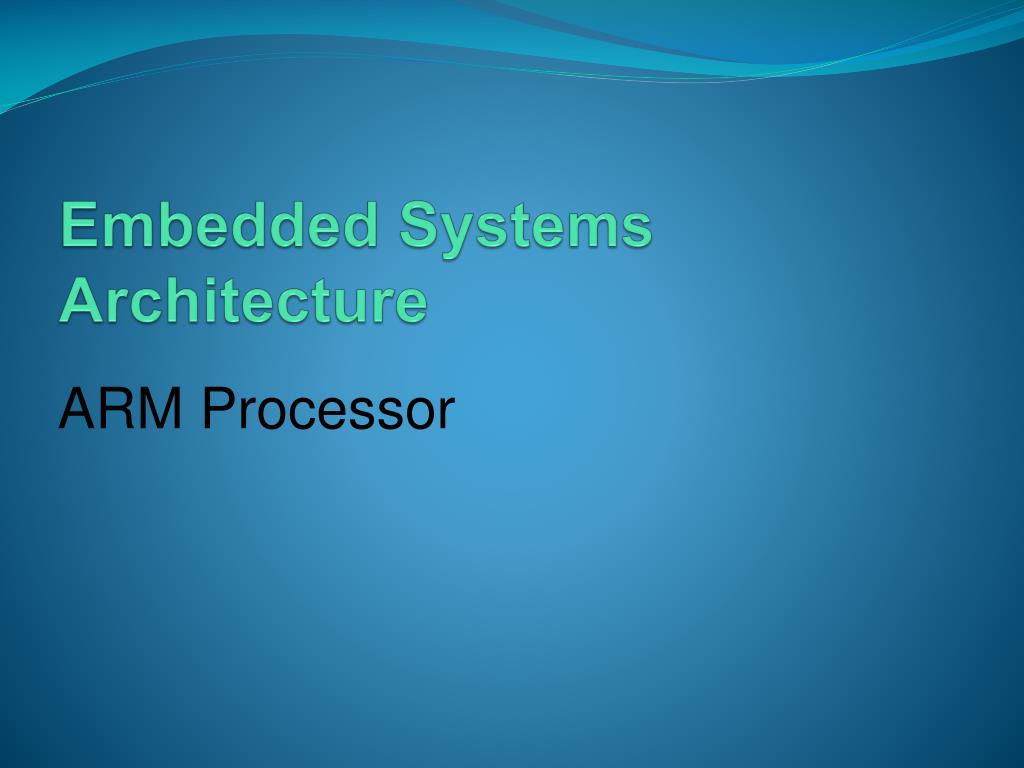 Embedded Systems Architecture

ARM Processor